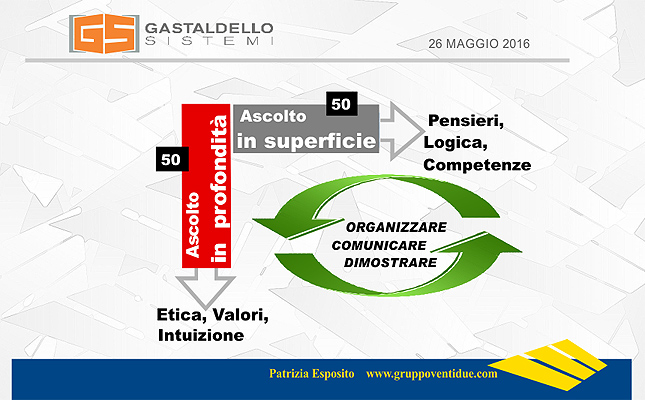 GS GASTALDELLO SISTEMI

26 MAGGIO 2016

50

Ascolto in superficie

Pensieri, Logica, Competenze

50

Ascolto in profondità

ORGANIZZARE
COMUNICARE
DIMOSTRARE

Etica, Valori, Intuizione

Patrizia Esposito www.gruppoventidue.com